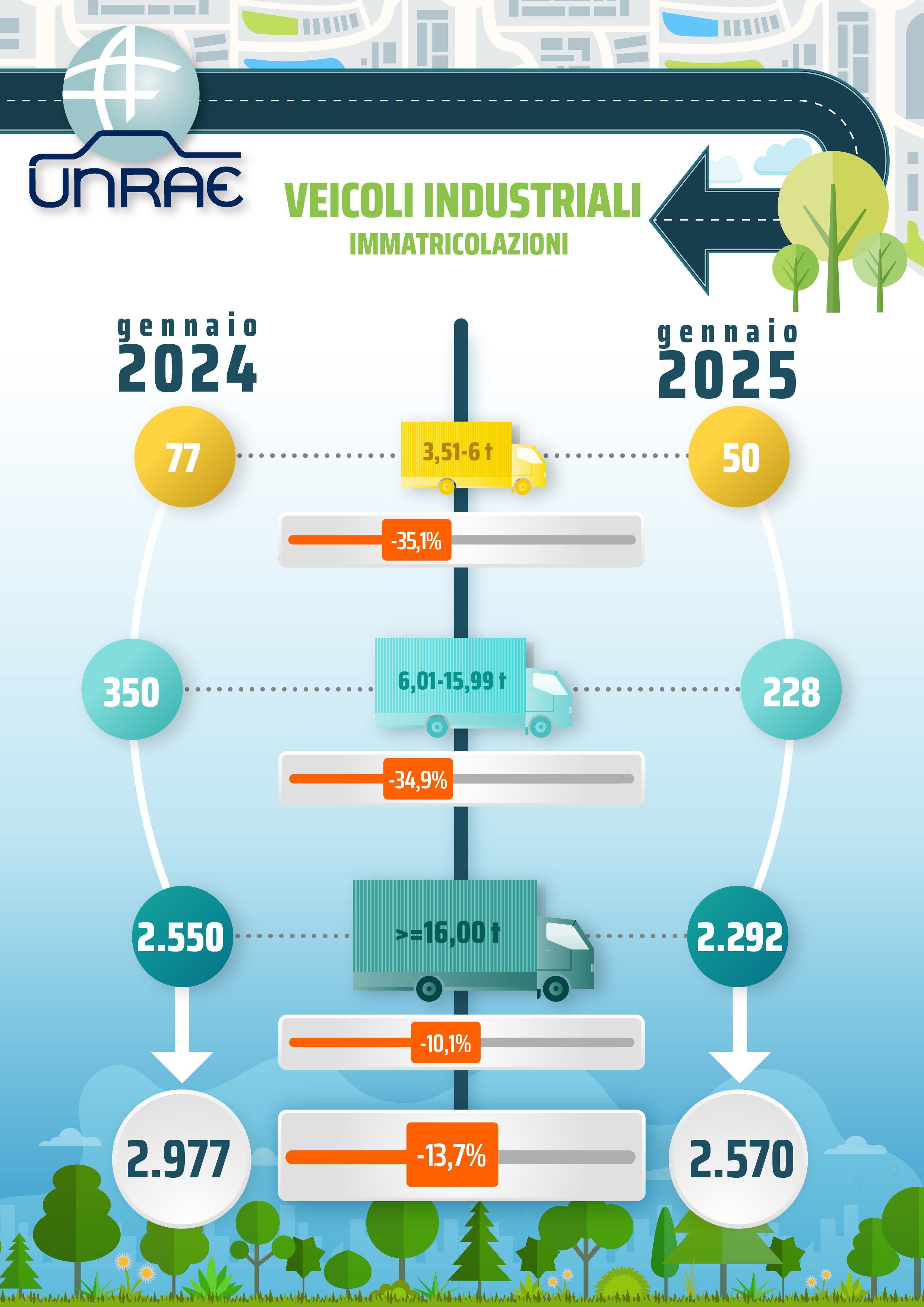 UNRAE

VEICOLI INDUSTRIALI
IMMATRICOLAZIONI

gennaio 2024

gennaio 2025

77

3,51-6 t

50

-35,1%

350

6,01-15,99 t

228

-34,9%

2.550

>=16,00 t

2.292

-10,1%

2.977

-13,7%

2.570